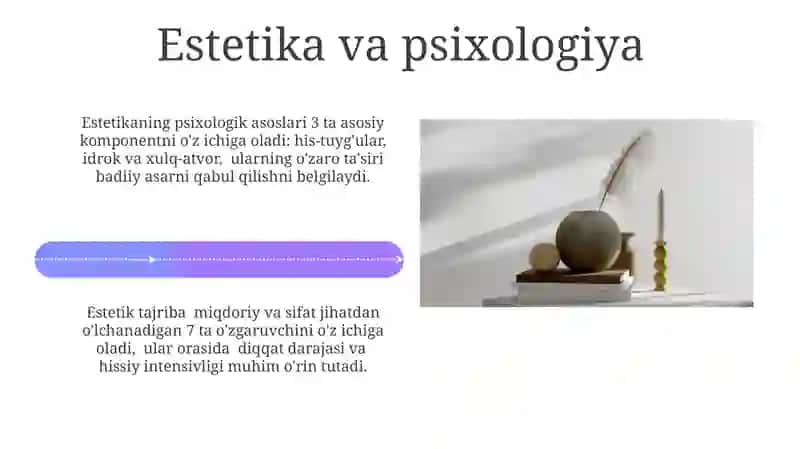 Estetika va psixologiya

Estetikaning psixologik asoslari 3 ta asosiy komponentni o'z ichiga oladi: his-tuyg'ular, idrok va xulq-atvor, ularning o'zaro ta'siri badiiy asarni qabul qilishni belgilaydi.

Estetik tajriba miqdoriy va sifat jihatdan o'lchanadigan 7 ta o'zgaruvchini o'z ichiga oladi, ular orasida diqqat darajasi va hissiy intensivligi muhim o'rin tutadi.